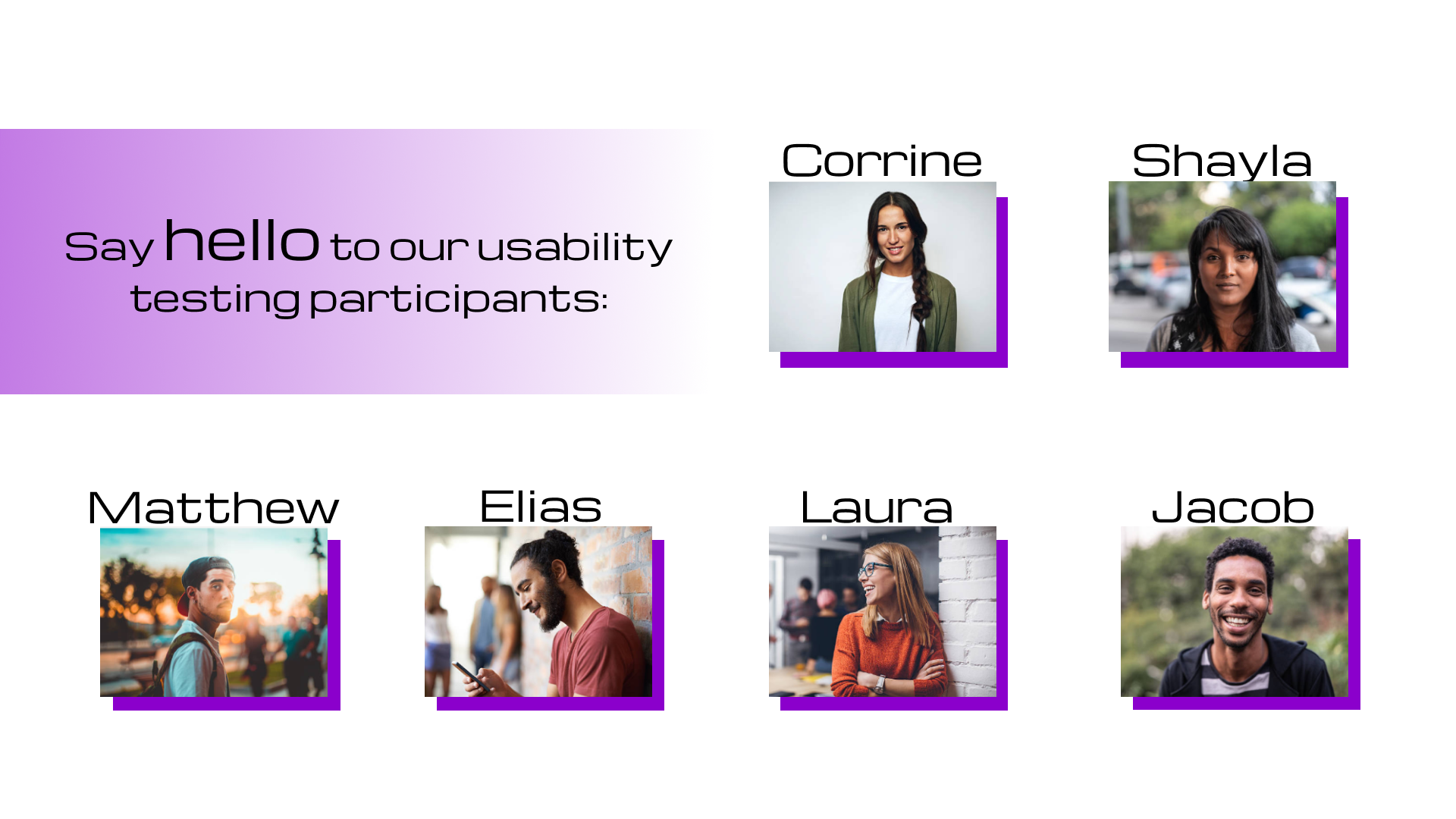 Say hello to our usability testing participants:

Corrine

Shayla

Matthew

Elias

Laura

Jacob